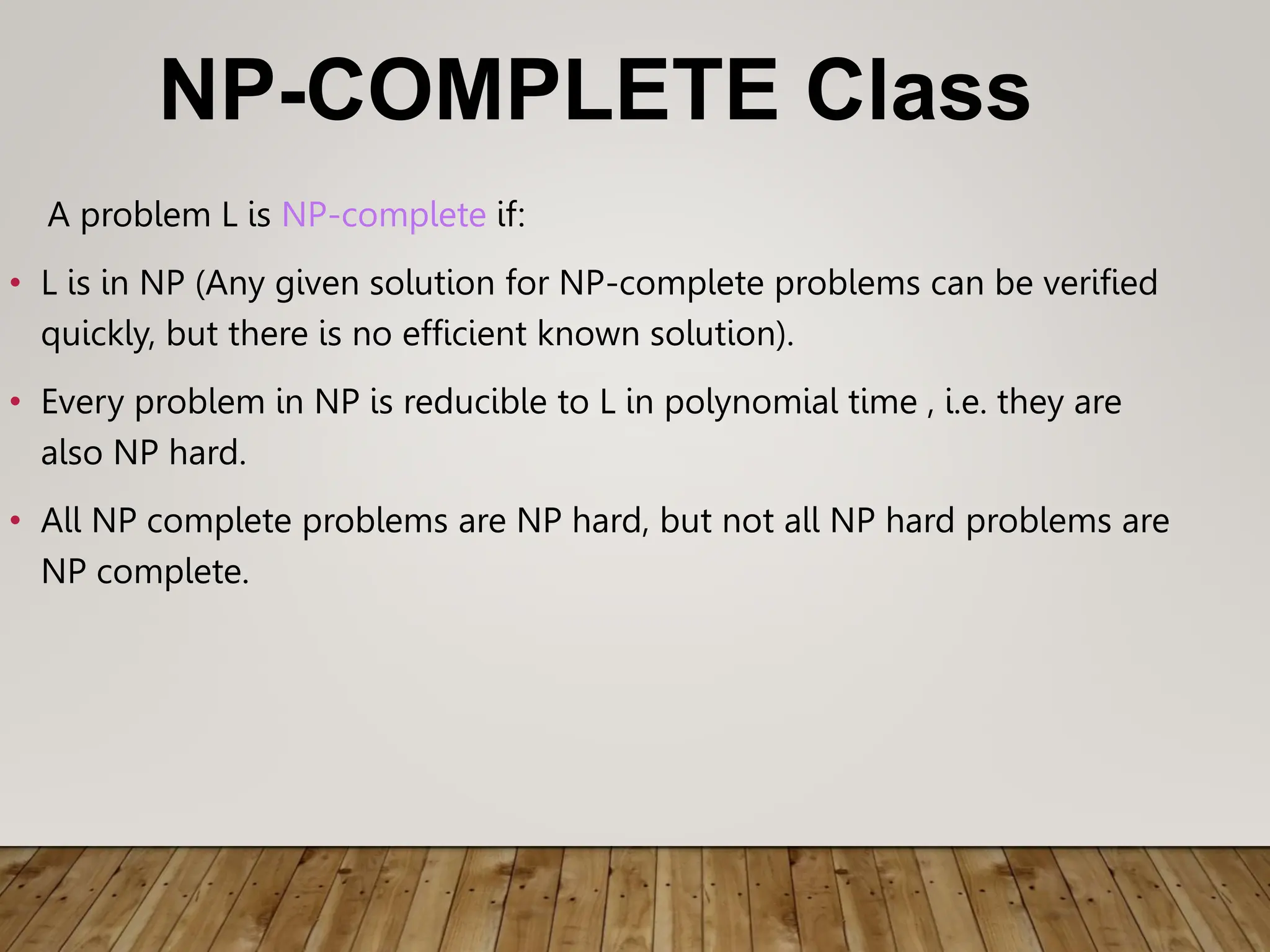 NP-COMPLETE Class

A problem L is NP-complete if:

• L is in NP (Any given solution for NP-complete problems can be verified quickly, but there is no efficient known solution).

• Every problem in NP is reducible to L in polynomial time , i.e. they are also NP hard.

• All NP complete problems are NP hard, but not all NP hard problems are NP complete.